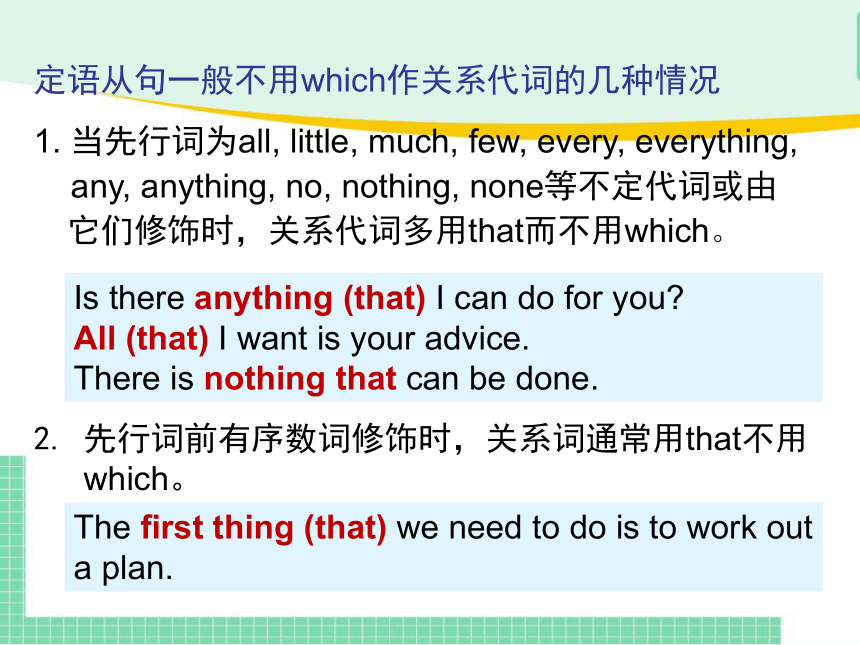 定语从句一般不用which作关系代词的几种情况

1. 当先行词为all, little, much, few, every, everything, any, anything, no, nothing, none等不定代词或由它们修饰时，关系代词多用that而不用which。

Is there anything (that) I can do for you?
All (that) I want is your advice.
There is nothing that can be done.

2. 先行词前有序数词修饰时，关系词通常用that不用which。

The first thing (that) we need to do is to work out a plan.